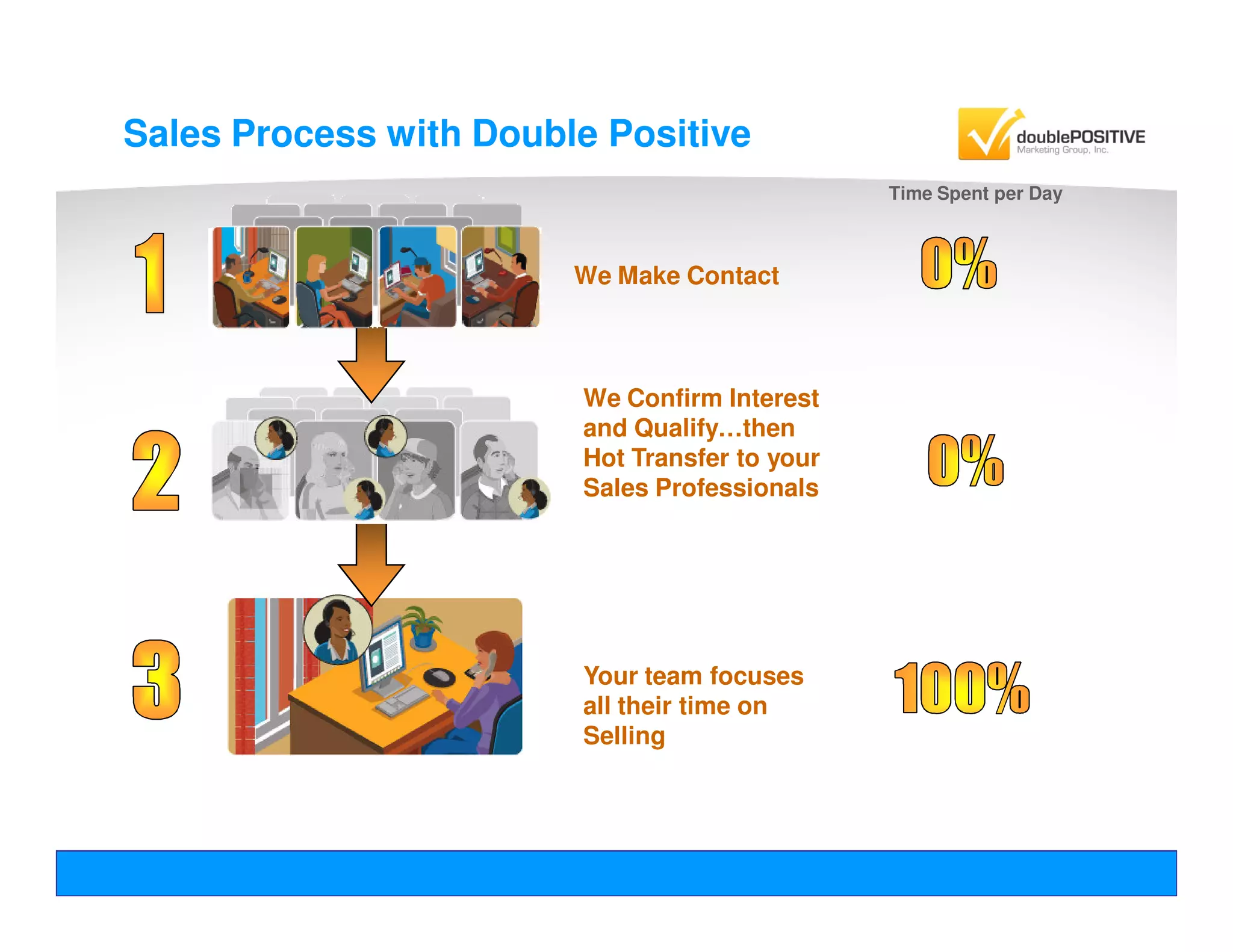 Sales Process with Double Positive

doublePOSITIVE
Marketing Group, Inc.

Time Spent per Day

1

We Make Contact

0%

2

We Confirm Interest and Qualify…then Hot Transfer to your Sales Professionals

0%

3

Your team focuses all their time on Selling

100%